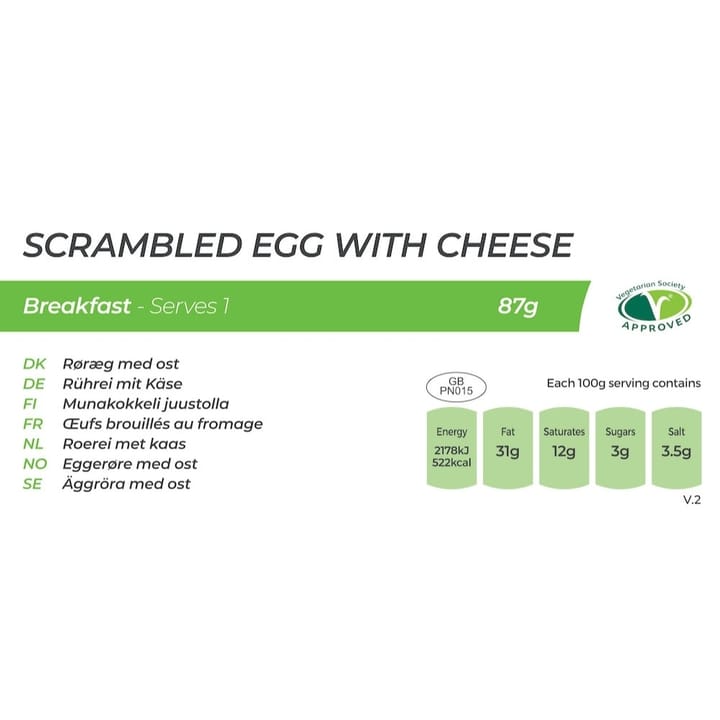 SCRAMBLED EGG WITH CHEESE

Breakfast - Serves 1 87g

Vegetarian Society APPROVED

DK Røræg med ost
DE Rührei mit Käse
FI Munakokkeli juustolla
FR Œufs brouillés au fromage
NL Roerei met kaas
NO Eggerøre med ost
SE Äggröra med ost

GB PN015

Each 100g serving contains

| Energy | Fat | Saturates | Sugars | Salt |
|---|---|---|---|---|
| 2178kJ 522kcal | 31g | 12g | 3g | 3.5g |

V.2